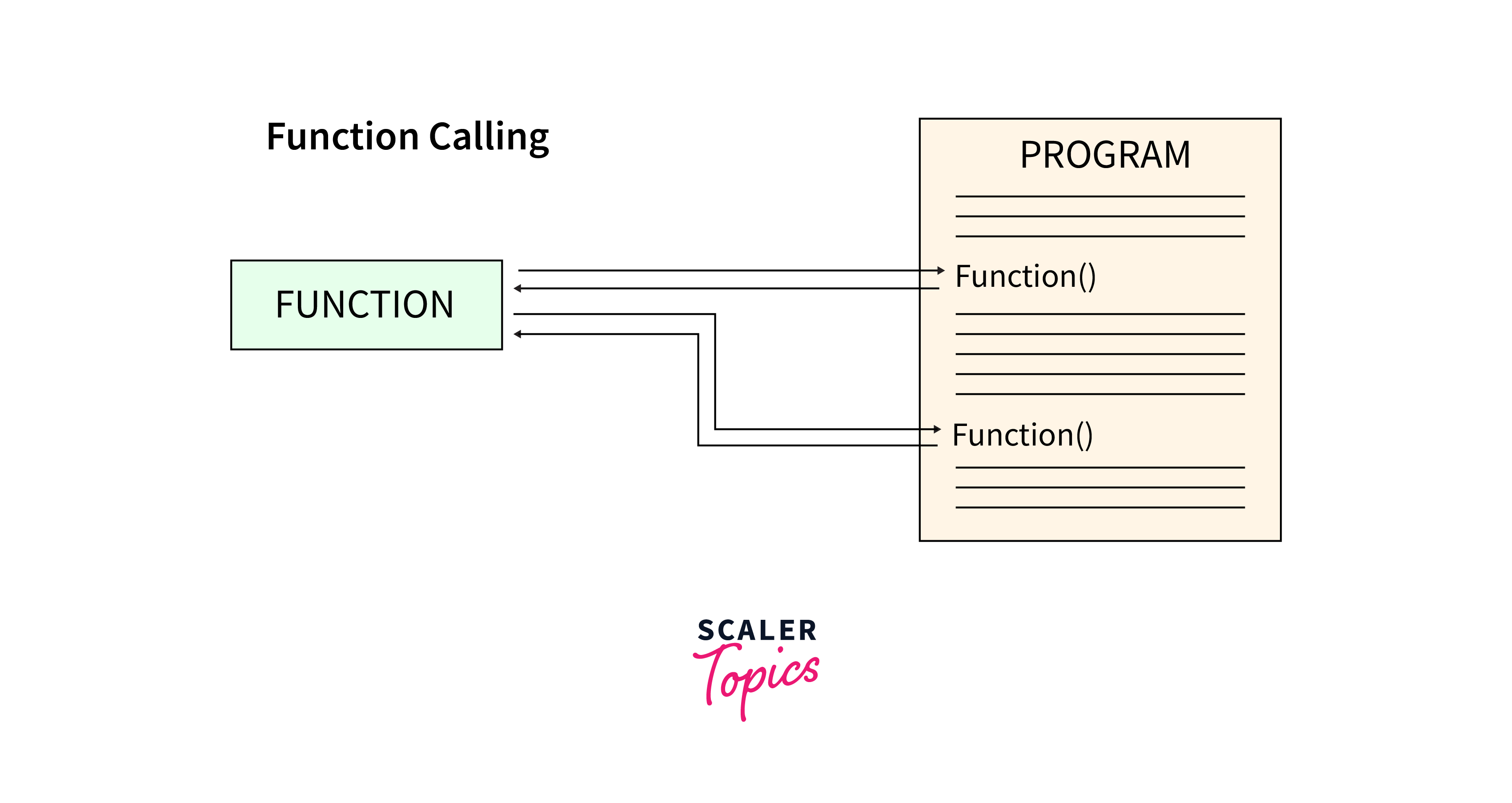 Function Calling

FUNCTION

PROGRAM

Function()

Function()

SCALER
Topics